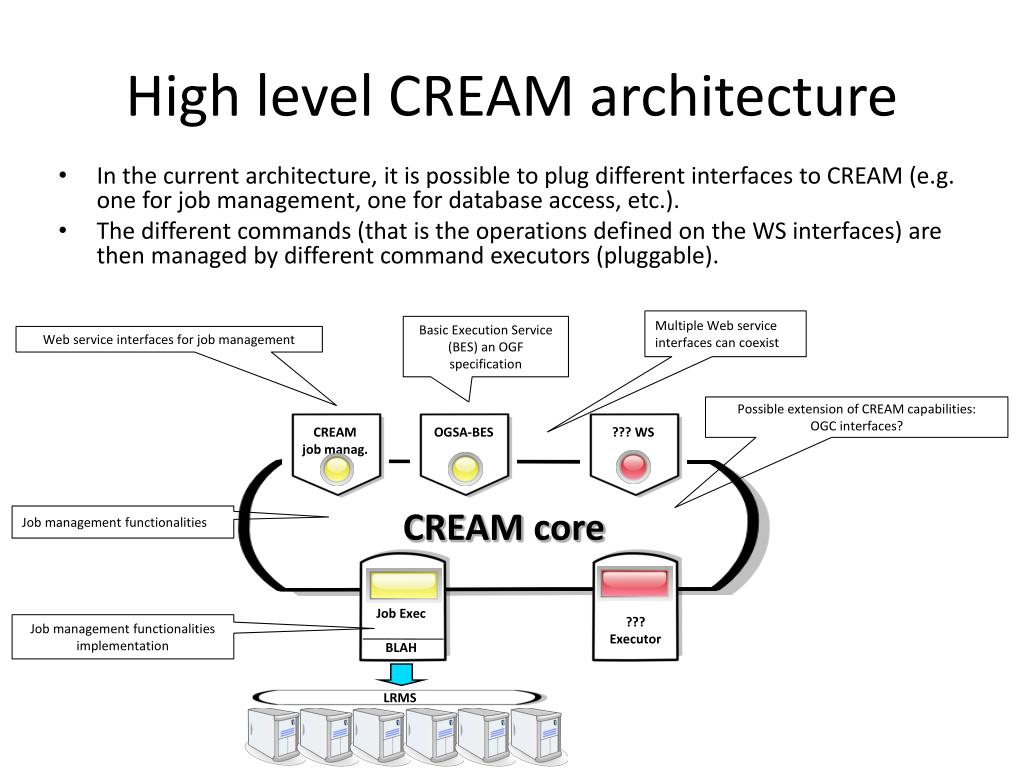 High level CREAM architecture

• In the current architecture, it is possible to plug different interfaces to CREAM (e.g. one for job management, one for database access, etc.).
• The different commands (that is the operations defined on the WS interfaces) are then managed by different command executors (pluggable).

Web service interfaces for job management

Basic Execution Service (BES) an OGF specification

Multiple Web service interfaces can coexist

Possible extension of CREAM capabilities: OGC interfaces?

CREAM job manag.

OGSA-BES

??? WS

Job management functionalities

CREAM core

Job management functionalities implementation

Job Exec

BLAH

???
Executor

LRMS